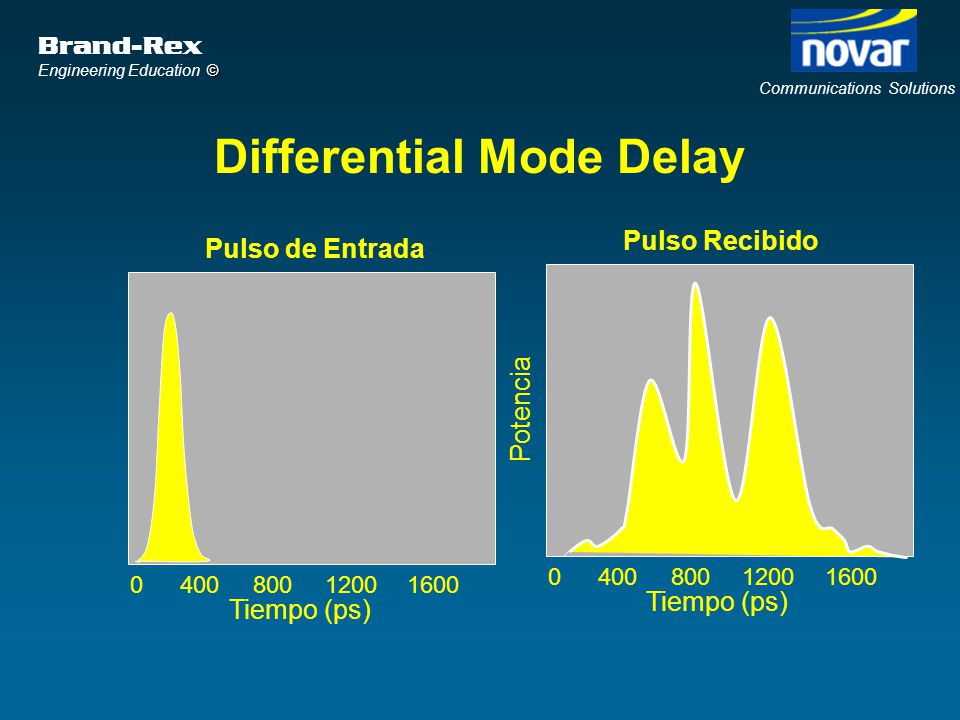 Brand-Rex
Engineering Education ©

novar
Communications Solutions

Differential Mode Delay

Pulso de Entrada

0 400 800 1200 1600
Tiempo (ps)

Pulso Recibido

Potencia

0 400 800 1200 1600
Tiempo (ps)